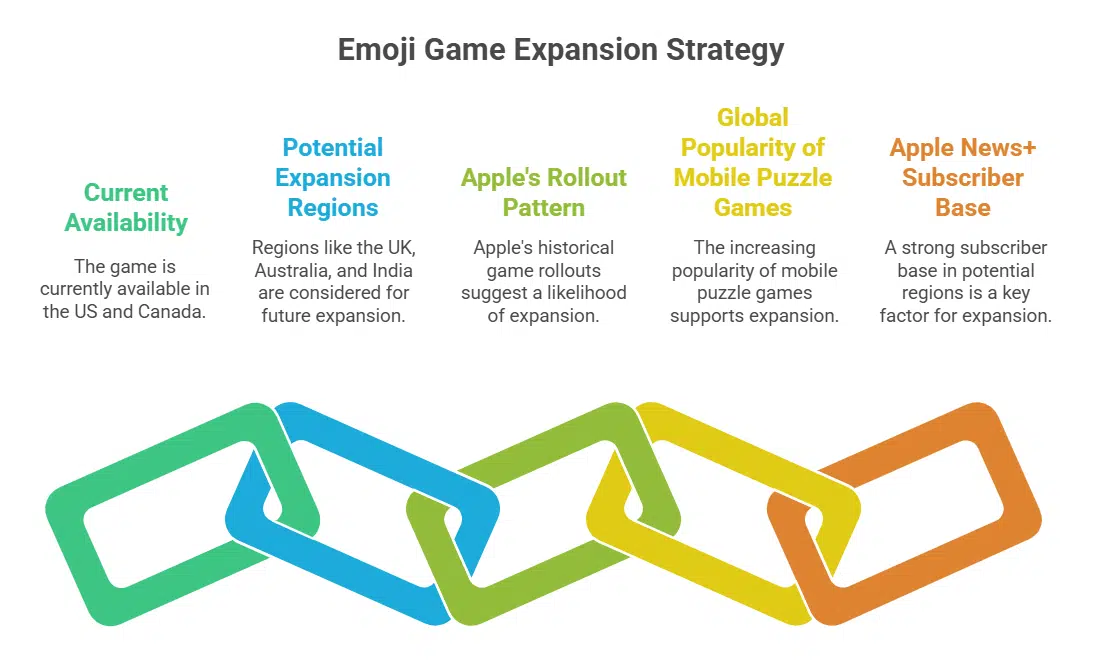 Emoji Game Expansion Strategy

Current Availability

The game is currently available in the US and Canada.

Potential Expansion Regions

Regions like the UK, Australia, and India are considered for future expansion.

Apple's Rollout Pattern

Apple's historical game rollouts suggest a likelihood of expansion.

Global Popularity of Mobile Puzzle Games

The increasing popularity of mobile puzzle games supports expansion.

Apple News+ Subscriber Base

A strong subscriber base in potential regions is a key factor for expansion.